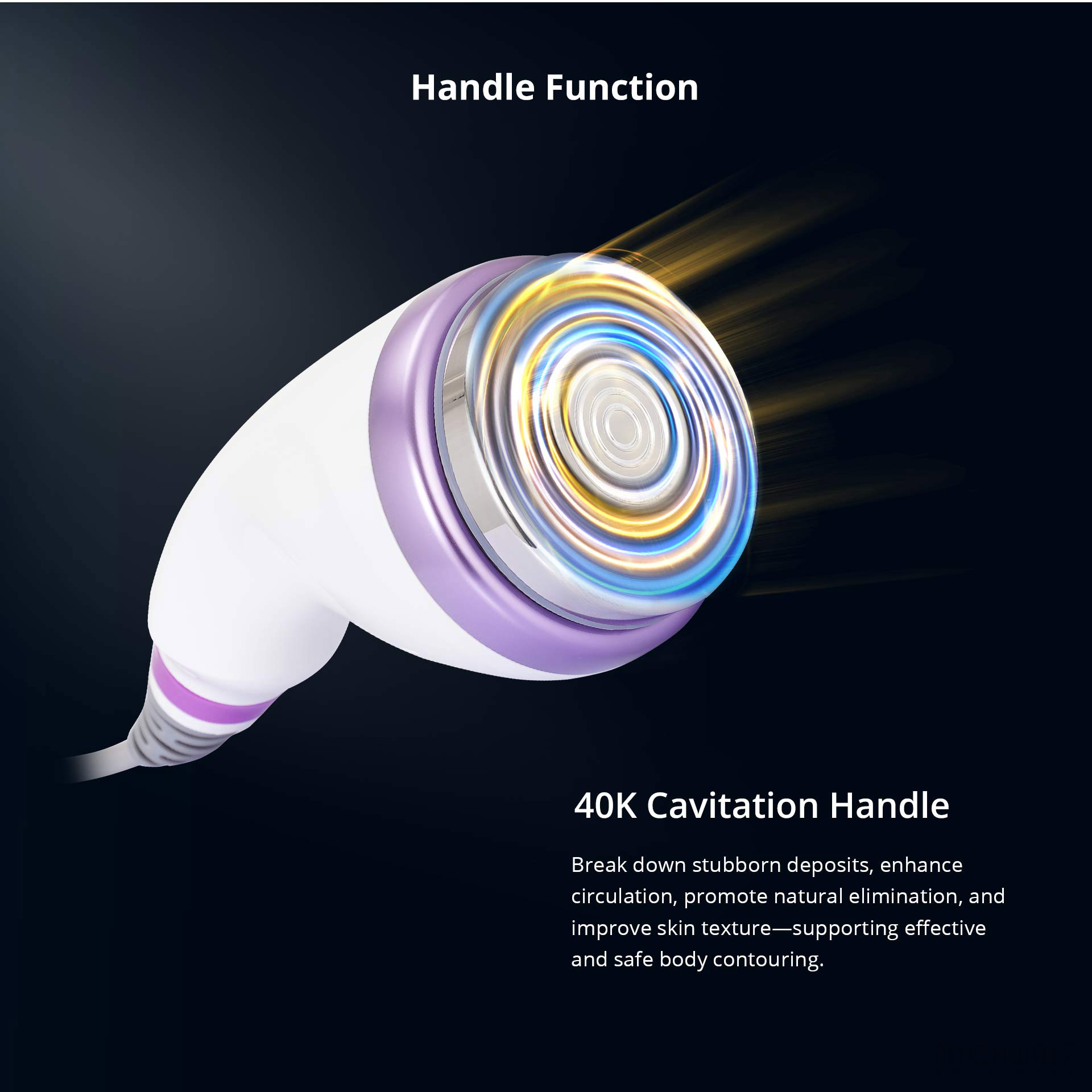 Handle Function

40K Cavitation Handle

Break down stubborn deposits, enhance circulation, promote natural elimination, and improve skin texture—supporting effective and safe body contouring.